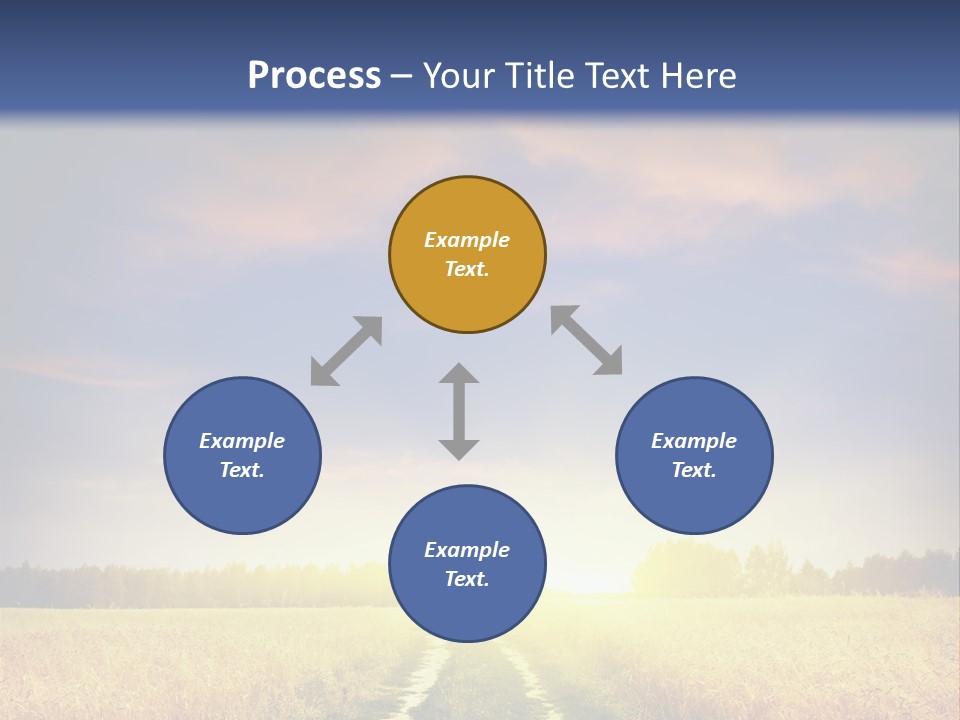 Process – Your Title Text Here

Example Text.

Example Text.

Example Text.

Example Text.